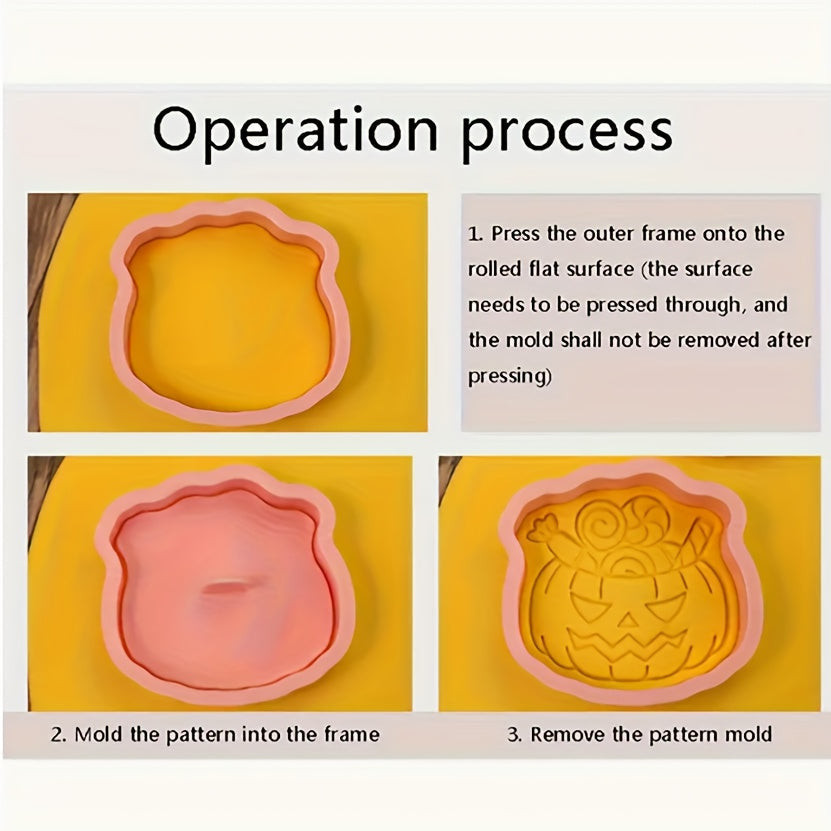 Operation process

1. Press the outer frame onto the rolled flat surface (the surface needs to be pressed through, and the mold shall not be removed after pressing)

2. Mold the pattern into the frame

3. Remove the pattern mold